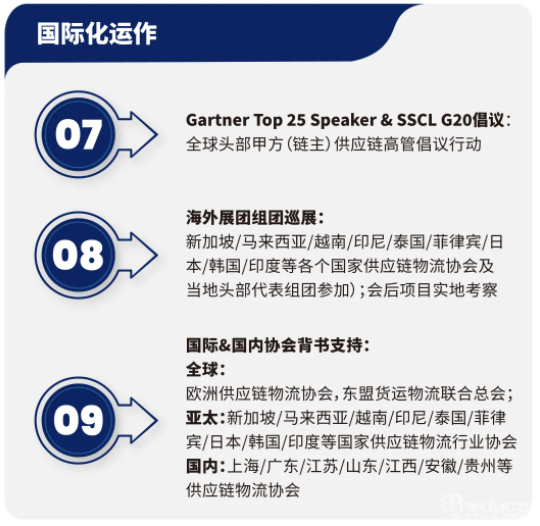 国际化运作

07

Gartner Top 25 Speaker & SSCL G20倡议：
全球头部甲方（链主）供应链高管倡议行动

08

海外展团组团巡展：
新加坡/马来西亚/越南/印尼/泰国/菲律宾/日本/韩国/印度等各个国家供应链物流协会及当地头部代表组团参加）；会后项目实地考察

09

国际&国内协会背书支持：
全球：
欧洲供应链物流协会，东盟货运物流联合总会；
亚太：新加坡/马来西亚/越南/印尼/泰国/菲律宾/日本/韩国/印度等国家供应链物流行业协会
国内：上海/广东/江苏/山东/江西/安徽/贵州等供应链物流协会

56Products